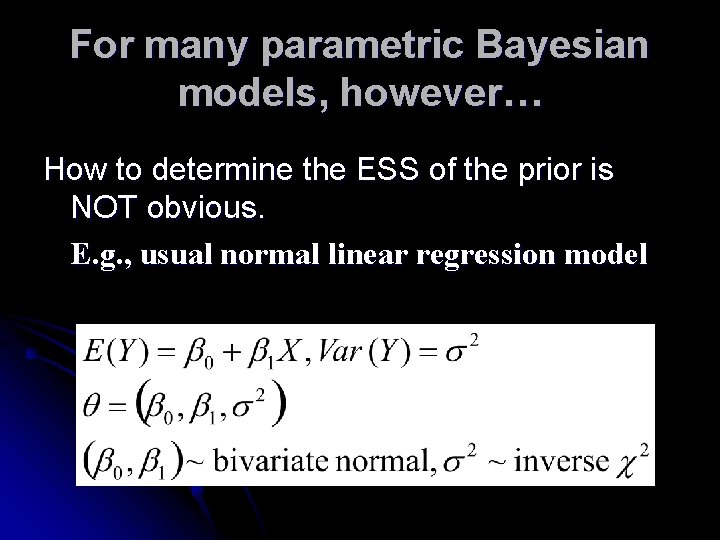 For many parametric Bayesian models, however…

How to determine the ESS of the prior is NOT obvious.

E.g., usual normal linear regression model

$E(Y) = \beta_0 + \beta_1 X, Var(Y) = \sigma^2$
$\theta = (\beta_0, \beta_1, \sigma^2)$
$(\beta_0, \beta_1) \sim$ bivariate normal, $\sigma^2 \sim$ inverse $\chi^2$